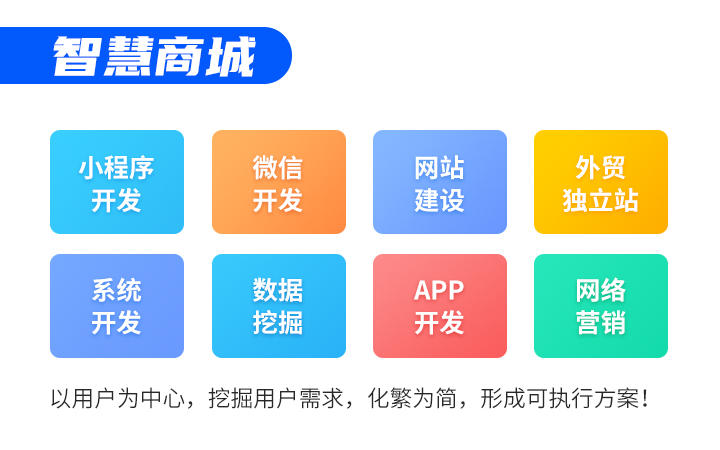 智慧商城

小程序开发

微信开发

网站建设

外贸独立站

系统开发

数据挖掘

APP开发

网络营销

以用户为中心，挖掘用户需求，化繁为简，形成可执行方案！